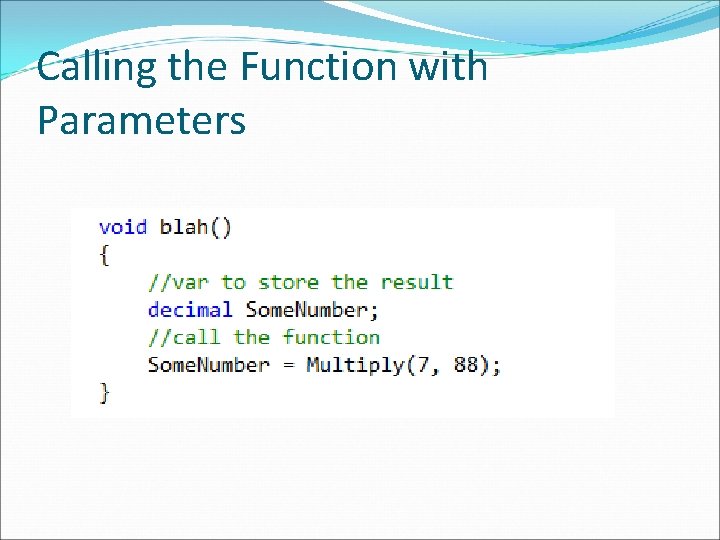 Calling the Function with Parameters

void blah()
{
    //var to store the result
    decimal SomeNumber;
    //call the function
    SomeNumber = Multiply(7, 88);
}